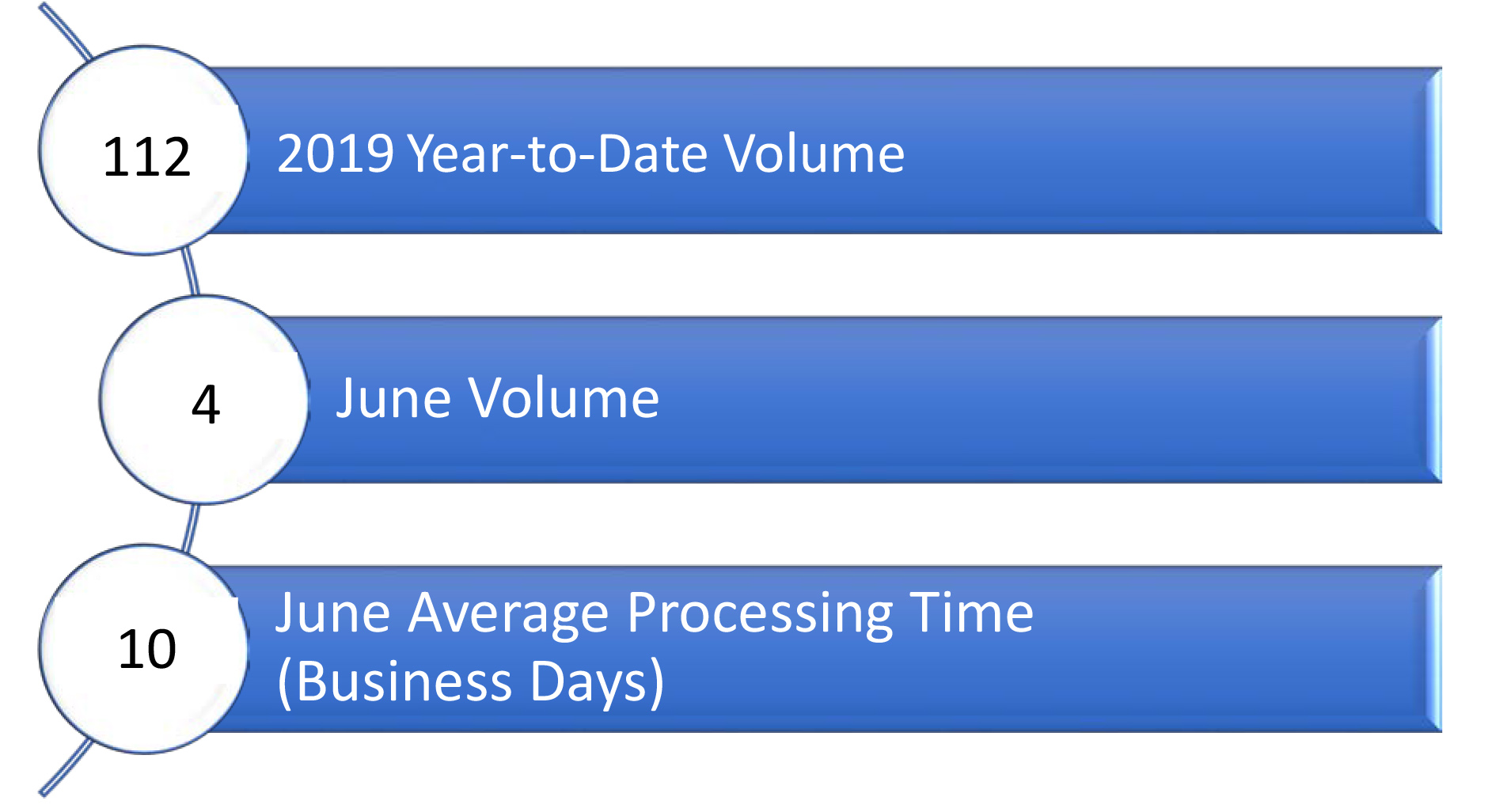 112

2019 Year-to-Date Volume

4

June Volume

10

June Average Processing Time (Business Days)